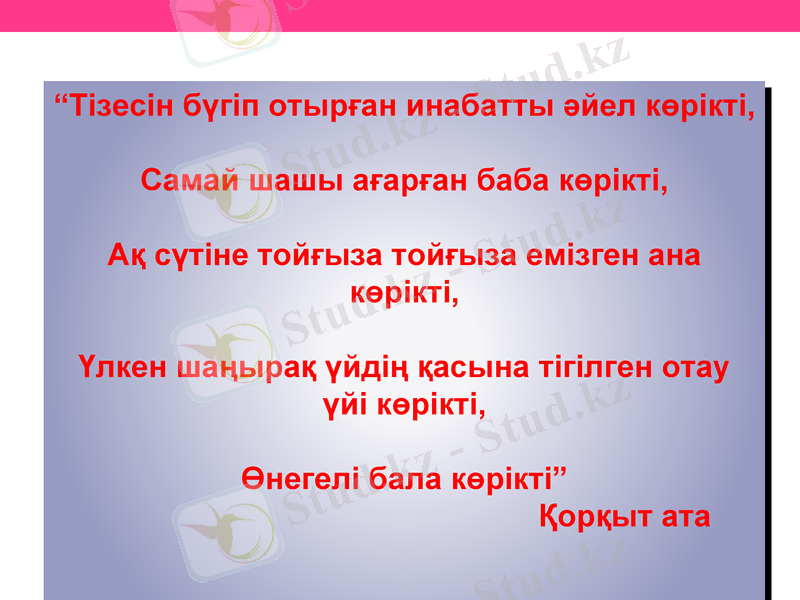 “Тізесін бүгіп отырған инабатты әйел көрікті,

Самай шашы ағарған баба көрікті,

Ақ сүтіне тойғыза тойғыза емізген ана көрікті,

Үлкен шаңырақ үйдің қасына тігілген отау үйі көрікті,

Өнегелі бала көрікті”

Қорқыт ата

Stud.kz - Stud.kz